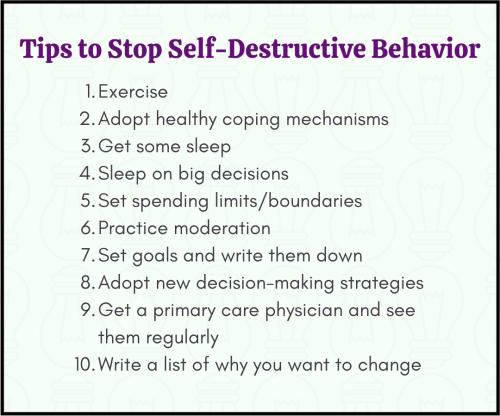 Tips to Stop Self-Destructive Behavior

1. Exercise
2. Adopt healthy coping mechanisms
3. Get some sleep
4. Sleep on big decisions
5. Set spending limits/boundaries
6. Practice moderation
7. Set goals and write them down
8. Adopt new decision-making strategies
9. Get a primary care physician and see them regularly
10. Write a list of why you want to change